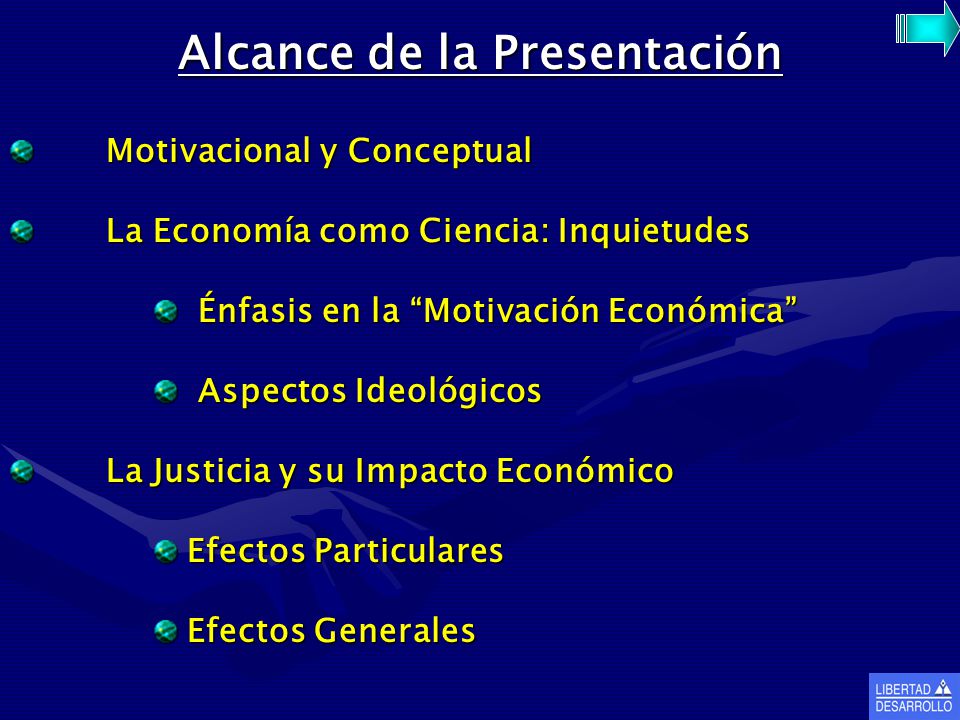 Alcance de la Presentación

Motivacional y Conceptual

La Economía como Ciencia: Inquietudes

Énfasis en la “Motivación Económica”

Aspectos Ideológicos

La Justicia y su Impacto Económico

Efectos Particulares

Efectos Generales

LIBERTAD
DESARROLLO